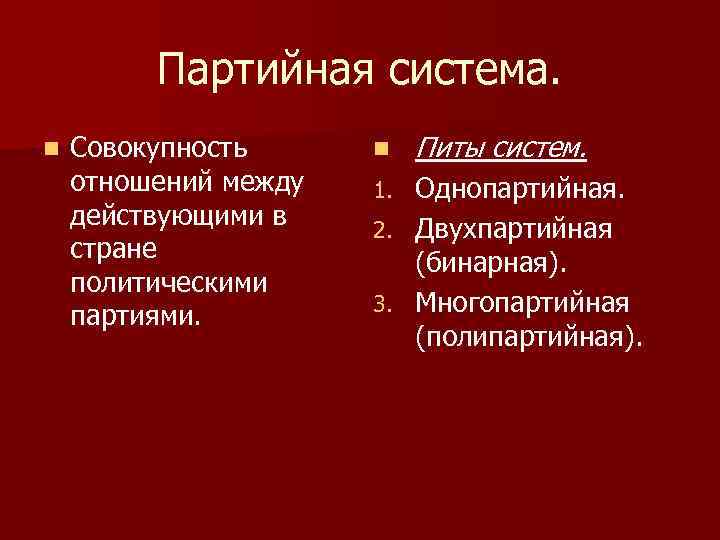 Партийная система.

Совокупность отношений между действующими в стране политическими партиями.

Питы систем.

1. Однопартийная.
2. Двухпартийная (бинарная).
3. Многопартийная (полипартийная).